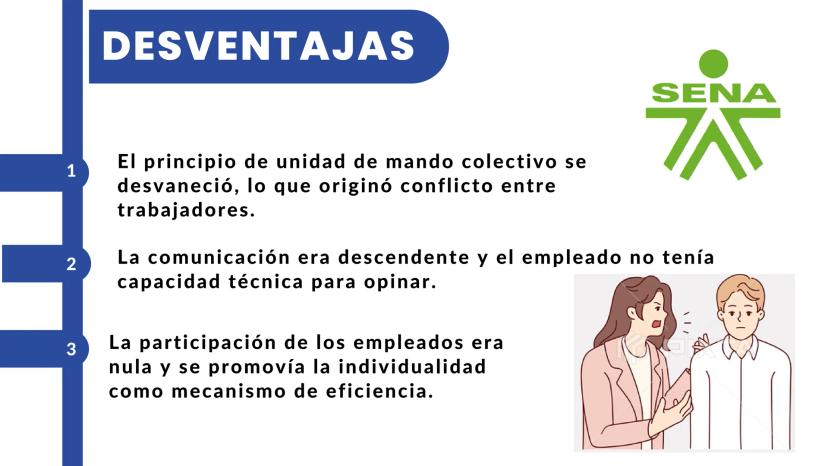 DESVENTAJAS

SENA

1

El principio de unidad de mando colectivo se desvaneció, lo que originó conflicto entre trabajadores.

2

La comunicación era descendente y el empleado no tenía capacidad técnica para opinar.

3

La participación de los empleados era nula y se promovía la individualidad como mecanismo de eficiencia.